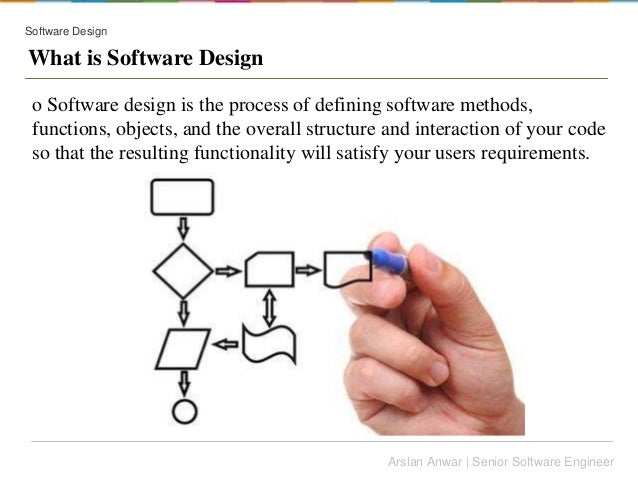 Software Design

What is Software Design

o Software design is the process of defining software methods, functions, objects, and the overall structure and interaction of your code so that the resulting functionality will satisfy your users requirements.

Arslan Anwar | Senior Software Engineer